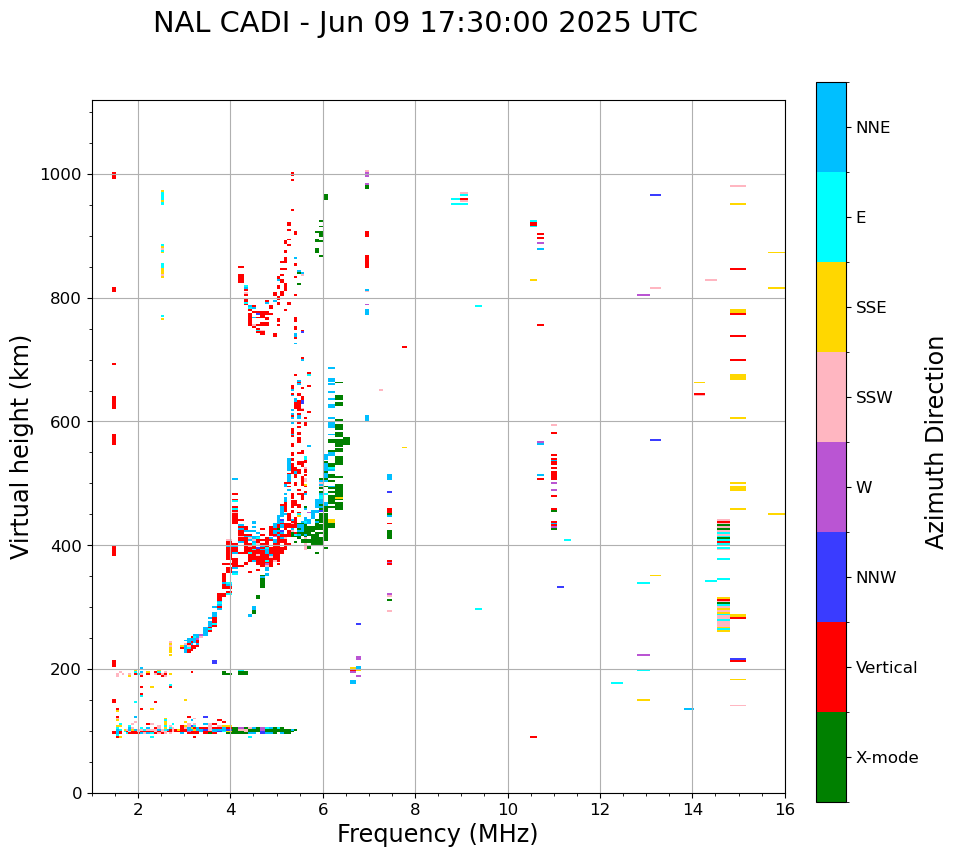 NAL CADI - Jun 09 17:30:00 2025 UTC

Virtual height (km)

1000
800
600
400
200
0

2
4
6
8
10
12
14
16

Frequency (MHz)

NNE
E
SSE
SSW
W
NNW
Vertical
X-mode

Azimuth Direction